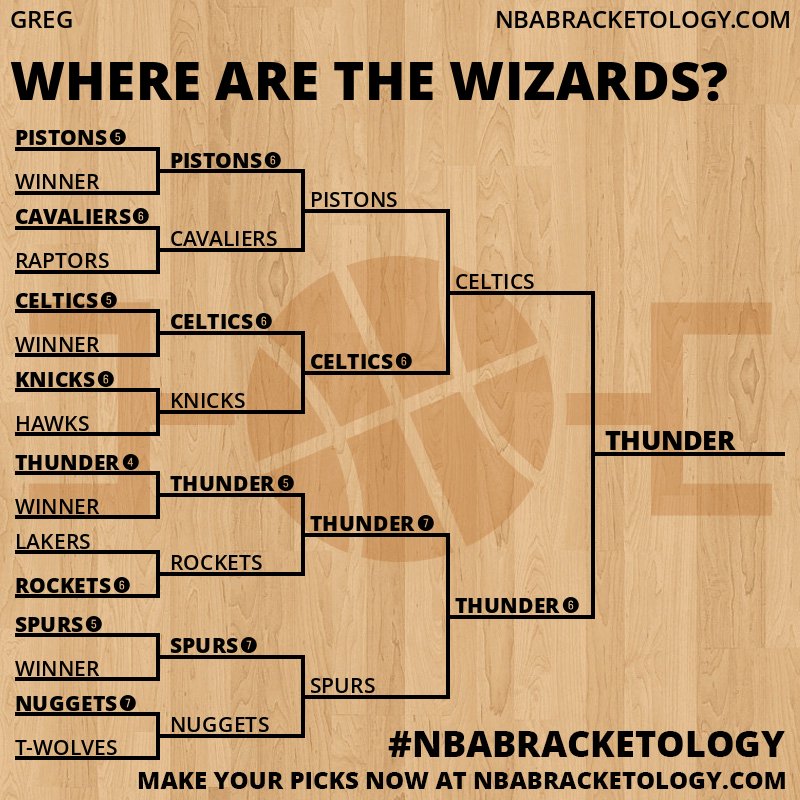 GREG

NBABRACKETOLOGY.COM

WHERE ARE THE WIZARDS?

PISTONS 5
WINNER
CAVALIERS 6
RAPTORS
CELTICS 5
WINNER
KNICKS 6
HAWKS
THUNDER 4
WINNER
LAKERS
ROCKETS 6
SPURS 5
WINNER
NUGGETS 7
T-WOLVES

PISTONS 6
CAVALIERS
CELTICS 6
KNICKS
THUNDER 5
ROCKETS
SPURS 7
NUGGETS

PISTONS
CELTICS 6
THUNDER 7
SPURS

CELTICS
THUNDER 6

THUNDER

#NBABRACKETOLOGY

MAKE YOUR PICKS NOW AT NBABRACKETOLOGY.COM